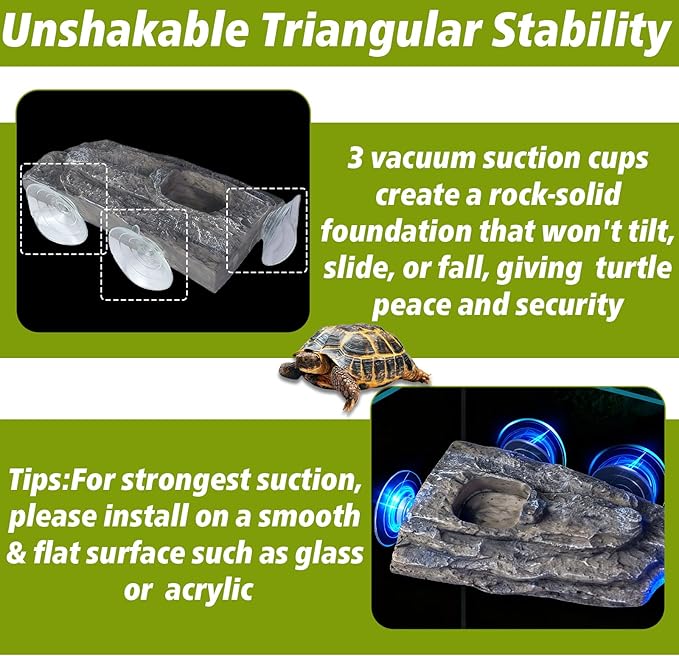 Unshakable Triangular Stability

3 vacuum suction cups create a rock-solid foundation that won't tilt, slide, or fall, giving turtle peace and security

Tips:For strongest suction, please install on a smooth & flat surface such as glass or acrylic